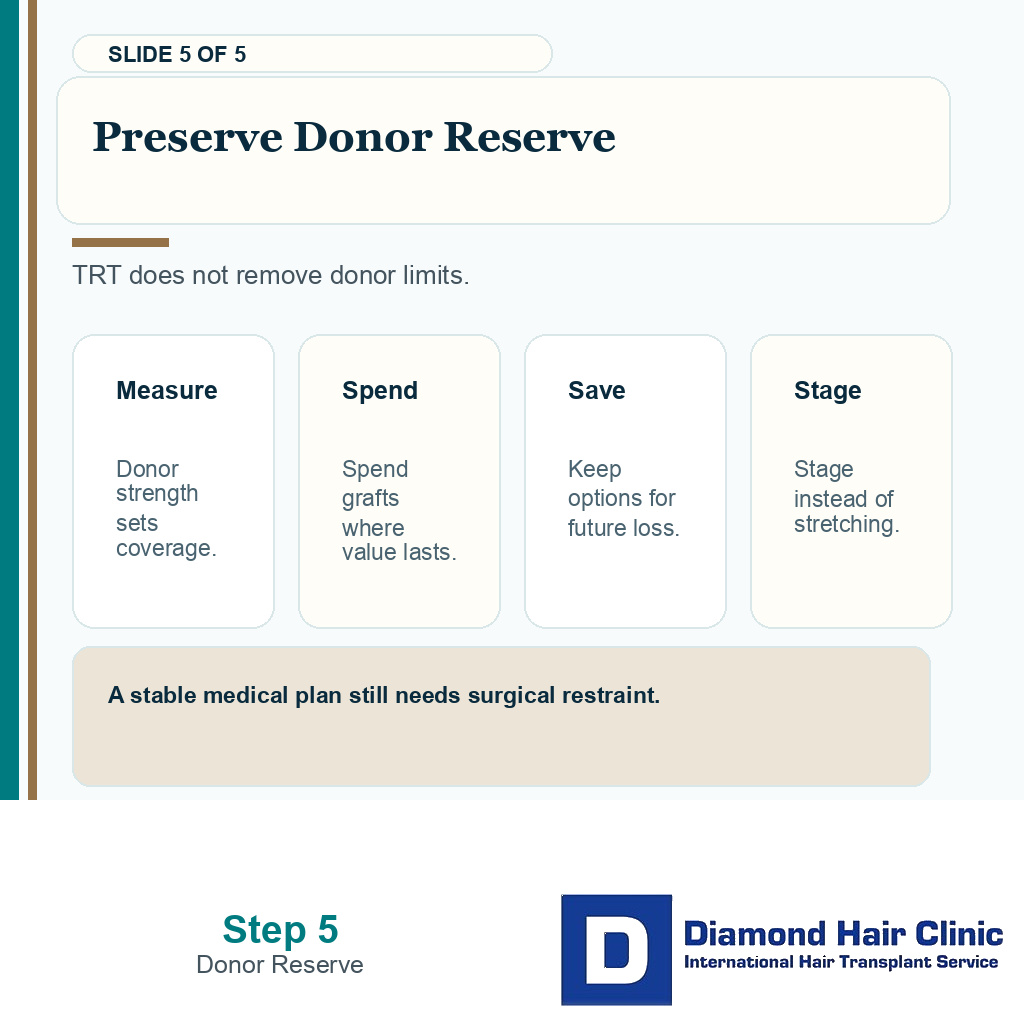 SLIDE 5 OF 5

Preserve Donor Reserve

TRT does not remove donor limits.

Measure

Donor strength sets coverage.

Spend

Spend grafts where value lasts.

Save

Keep options for future loss.

Stage

Stage instead of stretching.

A stable medical plan still needs surgical restraint.

Step 5
Donor Reserve

D
Diamond Hair Clinic
International Hair Transplant Service